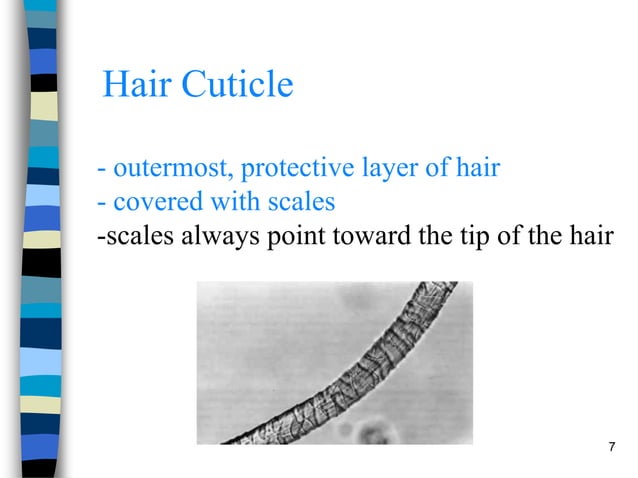 Hair Cuticle

- outermost, protective layer of hair
- covered with scales
-scales always point toward the tip of the hair

7